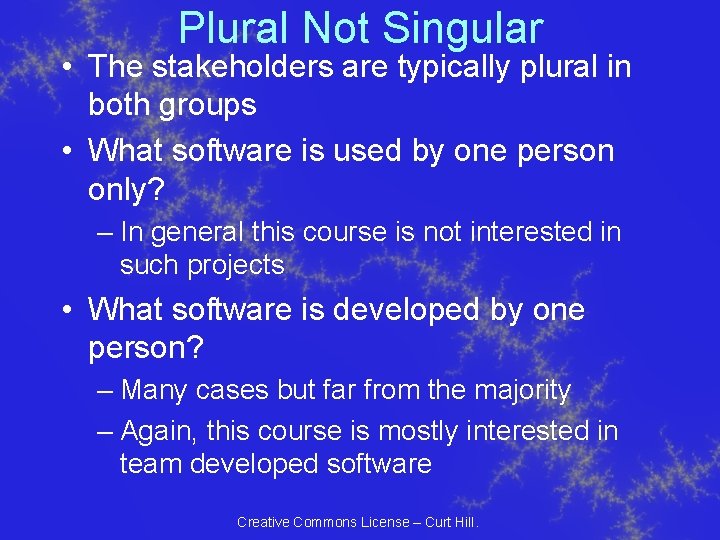 Plural Not Singular

• The stakeholders are typically plural in both groups
• What software is used by one person only?
– In general this course is not interested in such projects
• What software is developed by one person?
– Many cases but far from the majority
– Again, this course is mostly interested in team developed software

Creative Commons License – Curt Hill.